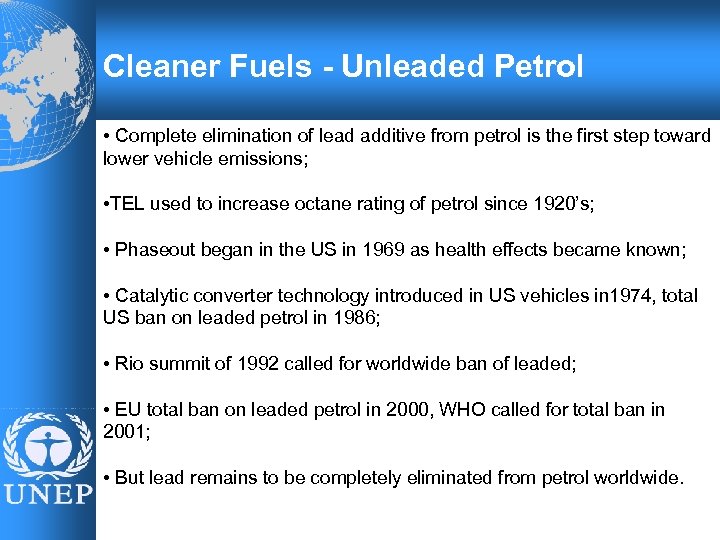 Cleaner Fuels - Unleaded Petrol

• Complete elimination of lead additive from petrol is the first step toward lower vehicle emissions;

•TEL used to increase octane rating of petrol since 1920's;

• Phaseout began in the US in 1969 as health effects became known;

• Catalytic converter technology introduced in US vehicles in1974, total US ban on leaded petrol in 1986;

• Rio summit of 1992 called for worldwide ban of leaded;

• EU total ban on leaded petrol in 2000, WHO called for total ban in 2001;

• But lead remains to be completely eliminated from petrol worldwide.

UNEP